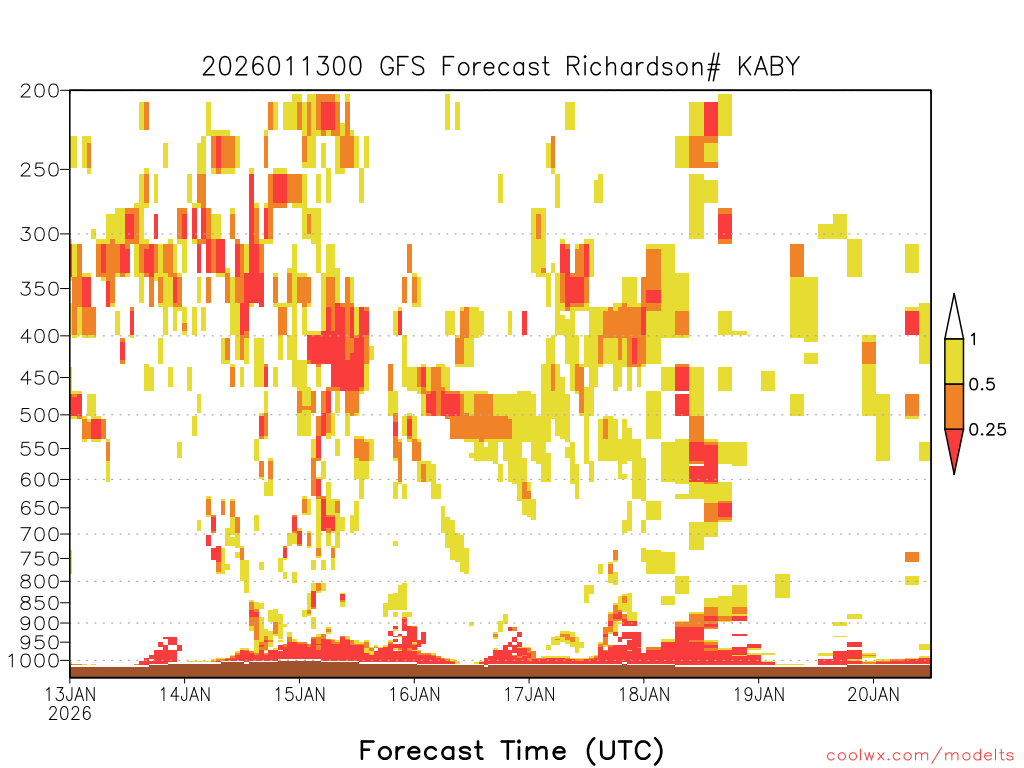 2026011300 GFS Forecast Richardson# KABY

200
250
300
350
400
450
500
550
600
650
700
750
800
850
900
950
1000

1
0.5
0.25

13JAN
2026
14JAN
15JAN
16JAN
17JAN
18JAN
19JAN
20JAN

Forecast Time (UTC)

coolwx.com/modelts